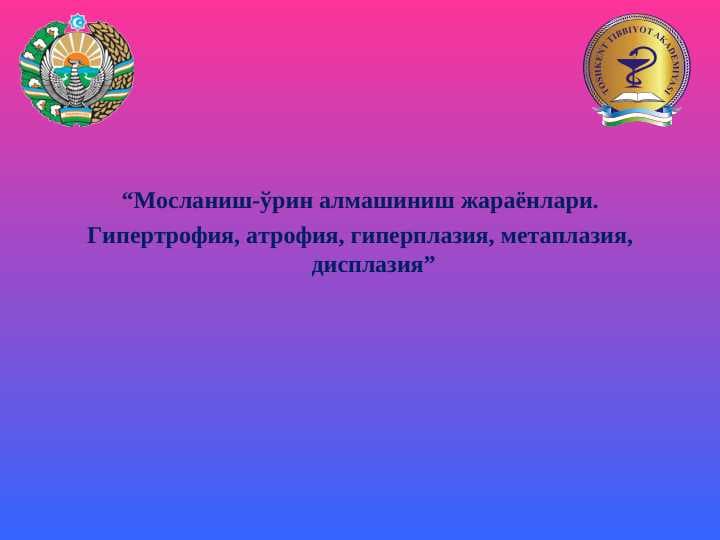 TOSHKENT TIBBIYOT AKADEMIYASI

“Мосланиш-ўрин алмашиниш жараёнлари. Гипертрофия, атрофия, гиперплазия, метаплазия, дисплазия”